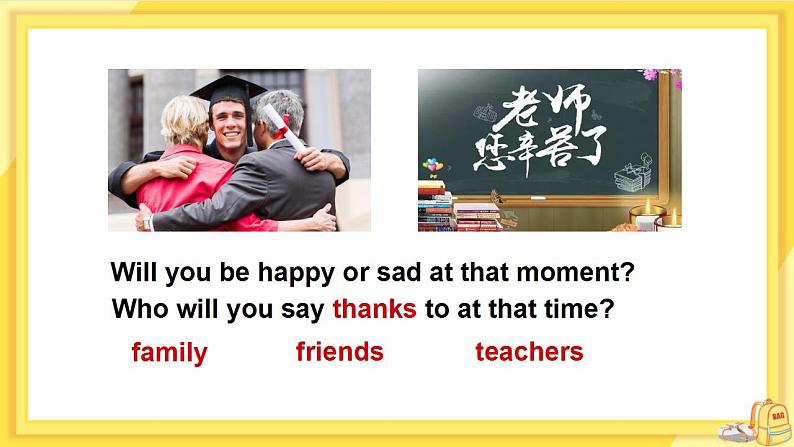 老师
您辛苦了

Will you be happy or sad at that moment?
Who will you say thanks to at that time?

family friends teachers

BAG